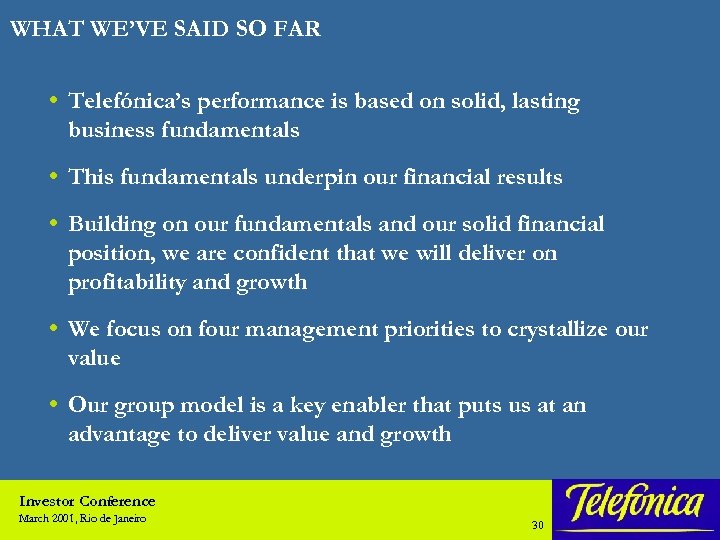 WHAT WE'VE SAID SO FAR

• Telefónica's performance is based on solid, lasting business fundamentals

• This fundamentals underpin our financial results

• Building on our fundamentals and our solid financial position, we are confident that we will deliver on profitability and growth

• We focus on four management priorities to crystallize our value

• Our group model is a key enabler that puts us at an advantage to deliver value and growth

Investor Conference
March 2001, Rio de Janeiro

30

Telefónica